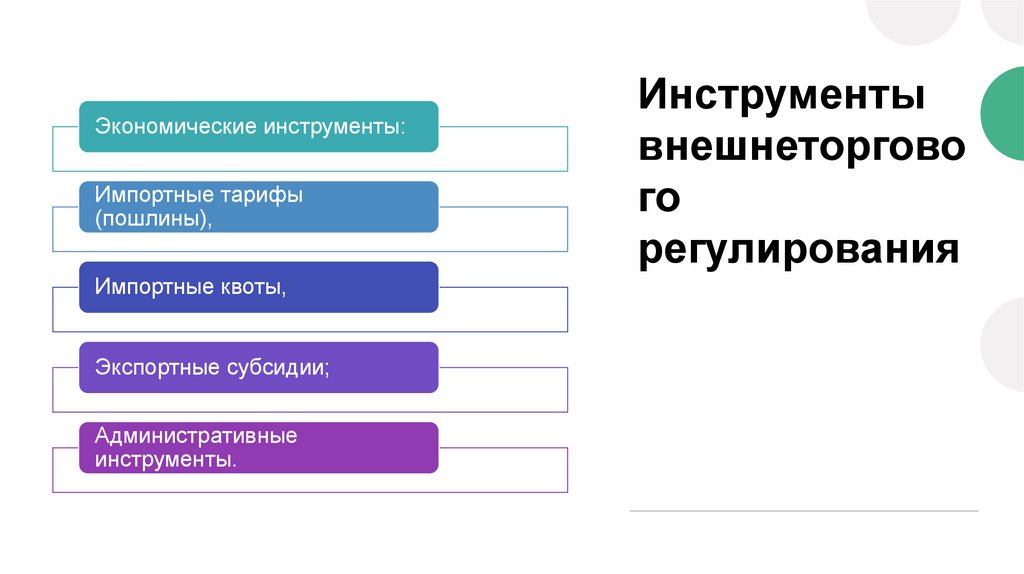 Экономические инструменты:

Импортные тарифы (пошлины),

Импортные квоты,

Экспортные субсидии;

Административные инструменты.

Инструменты внешнеторгового регулирования